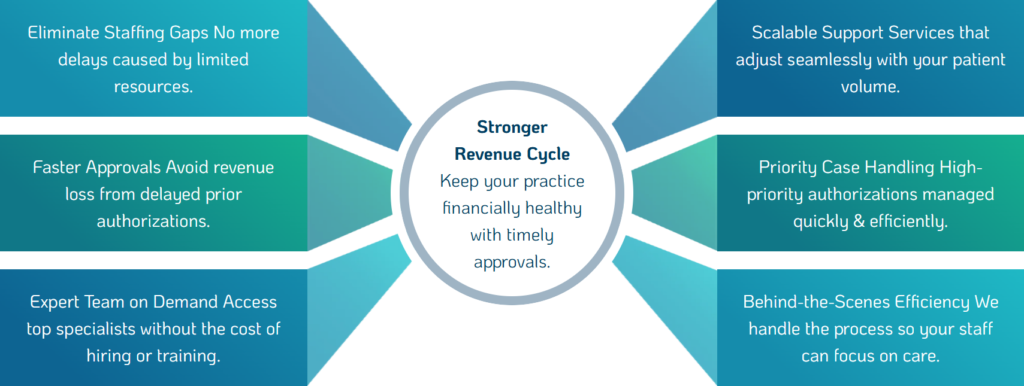 Eliminate Staffing Gaps No more delays caused by limited resources.

Faster Approvals Avoid revenue loss from delayed prior authorizations.

Expert Team on Demand Access top specialists without the cost of hiring or training.

Stronger Revenue Cycle
Keep your practice financially healthy with timely approvals.

Scalable Support Services that adjust seamlessly with your patient volume.

Priority Case Handling High-priority authorizations managed quickly & efficiently.

Behind-the-Scenes Efficiency We handle the process so your staff can focus on care.